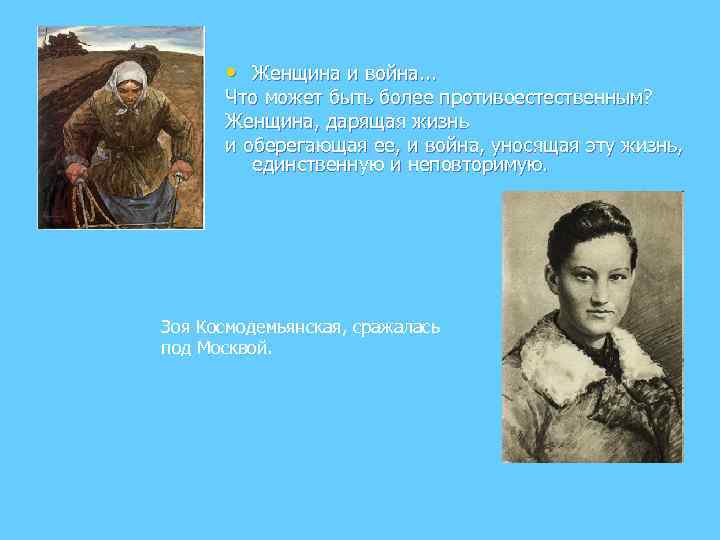 • Женщина и война...
Что может быть более противоестественным?
Женщина, дарящая жизнь
и оберегающая ее, и война, уносящая эту жизнь, единственную и неповторимую.

Зоя Космодемьянская, сражалась под Москвой.